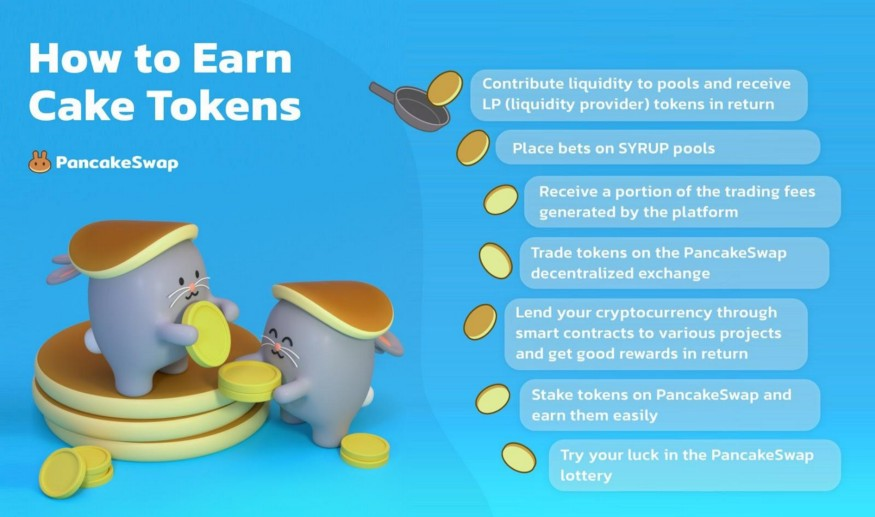 How to Earn Cake Tokens

PancakeSwap

Contribute liquidity to pools and receive LP (liquidity provider) tokens in return

Place bets on SYRUP pools

Receive a portion of the trading fees generated by the platform

Trade tokens on the PancakeSwap decentralized exchange

Lend your cryptocurrency through smart contracts to various projects and get good rewards in return

Stake tokens on PancakeSwap and earn them easily

Try your luck in the PancakeSwap lottery